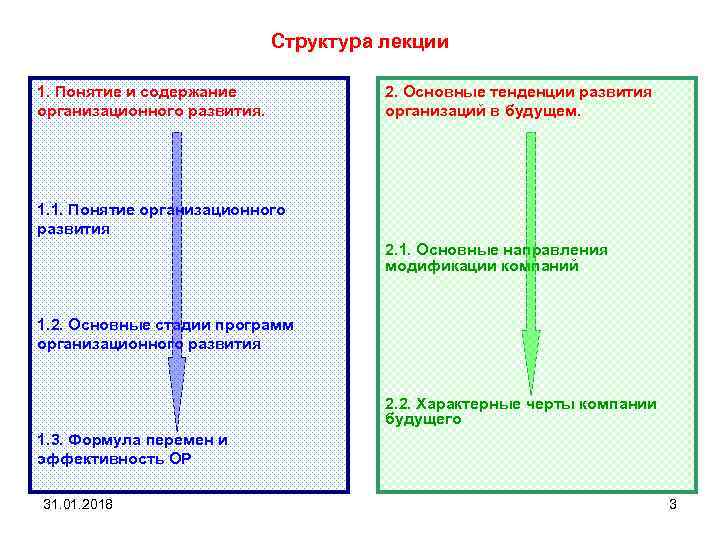 Структура лекции

1. Понятие и содержание организационного развития.

1.1. Понятие организационного развития

1.2. Основные стадии программ организационного развития

1.3. Формула перемен и эффективность ОР

2. Основные тенденции развития организаций в будущем.

2.1. Основные направления модификации компаний

2.2. Характерные черты компании будущего

31.01.2018

3